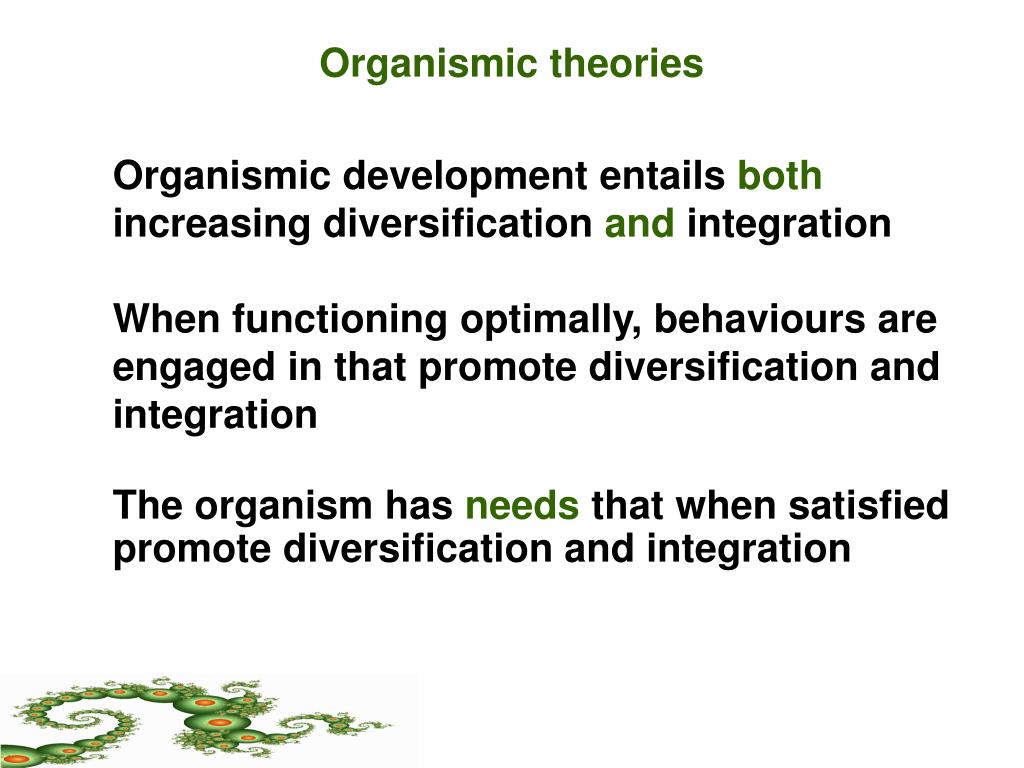 Organismic theories

Organismic development entails both increasing diversification and integration

When functioning optimally, behaviours are engaged in that promote diversification and integration

The organism has needs that when satisfied promote diversification and integration